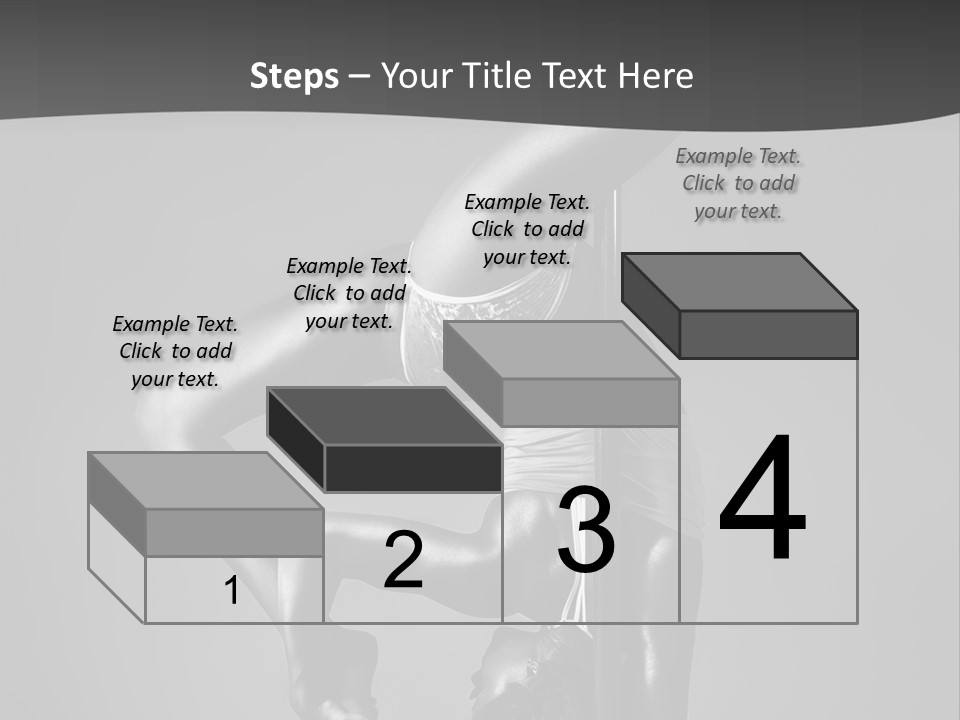 Steps – Your Title Text Here

Example Text. Click to add your text.

Example Text. Click to add your text.

Example Text. Click to add your text.

Example Text. Click to add your text.

1

2

3

4